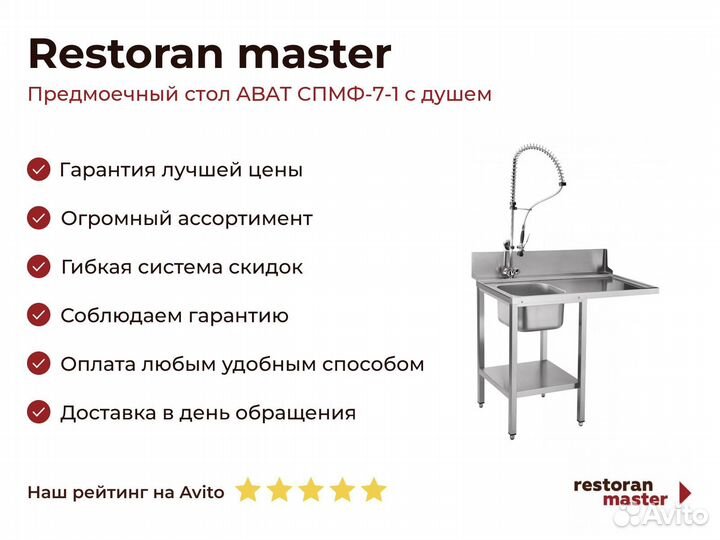 Restoran master

Предмоечный стол АВАТ СПМФ-7-1 с душем

Гарантия лучшей цены

Огромный ассортимент

Гибкая система скидок

Соблюдаем гарантию

Оплата любым удобным способом

Доставка в день обращения

Наш рейтинг на Avito

restoran master

Avito